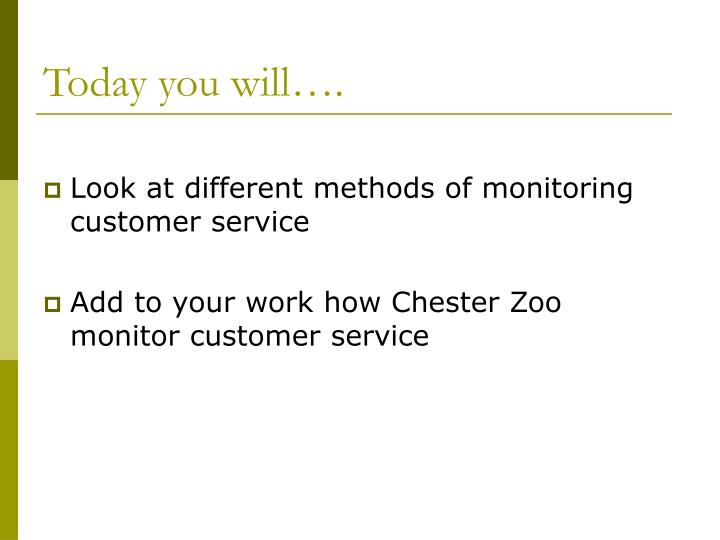 Today you will….

Look at different methods of monitoring customer service

Add to your work how Chester Zoo monitor customer service